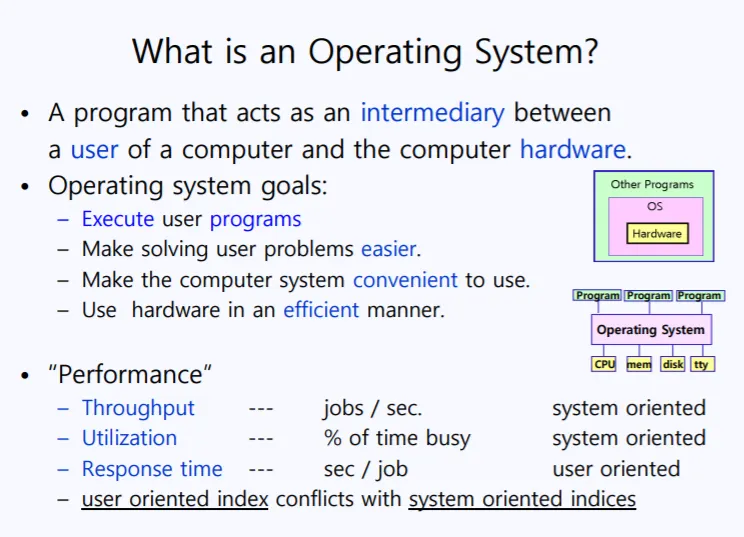 What is an Operating System?

• A program that acts as an intermediary between a user of a computer and the computer hardware.

• Operating system goals:
– Execute user programs
– Make solving user problems easier.
– Make the computer system convenient to use.
– Use hardware in an efficient manner.

Other Programs
OS
Hardware

Program Program Program
Operating System
CPU mem disk tty

• "Performance"
– Throughput --- jobs / sec. system oriented
– Utilization --- % of time busy system oriented
– Response time --- sec / job user oriented
– user oriented index conflicts with system oriented indices